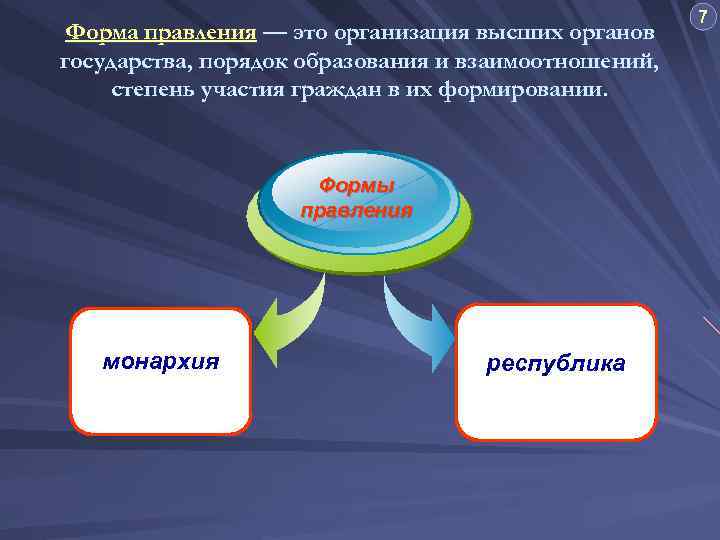 7

Форма правления — это организация высших органов государства, порядок образования и взаимоотношений, степень участия граждан в их формировании.

Формы правления

монархия

республика